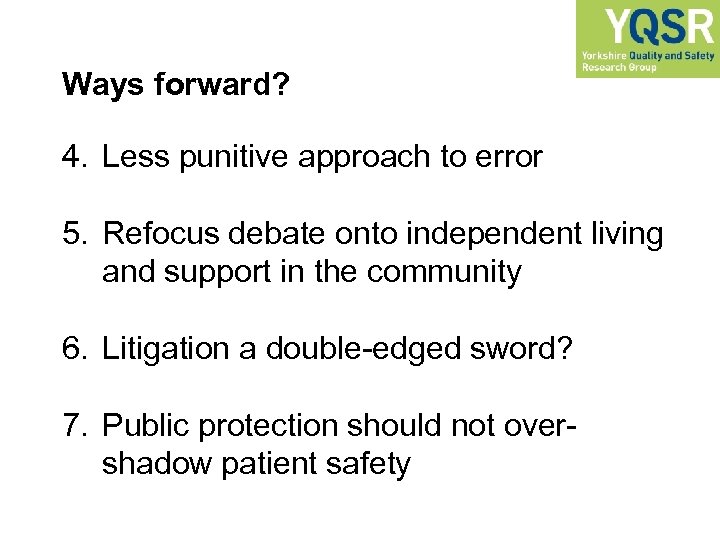 YQSR
Yorkshire Quality and Safety Research Group

Ways forward?

4. Less punitive approach to error

5. Refocus debate onto independent living and support in the community

6. Litigation a double-edged sword?

7. Public protection should not overshadow patient safety